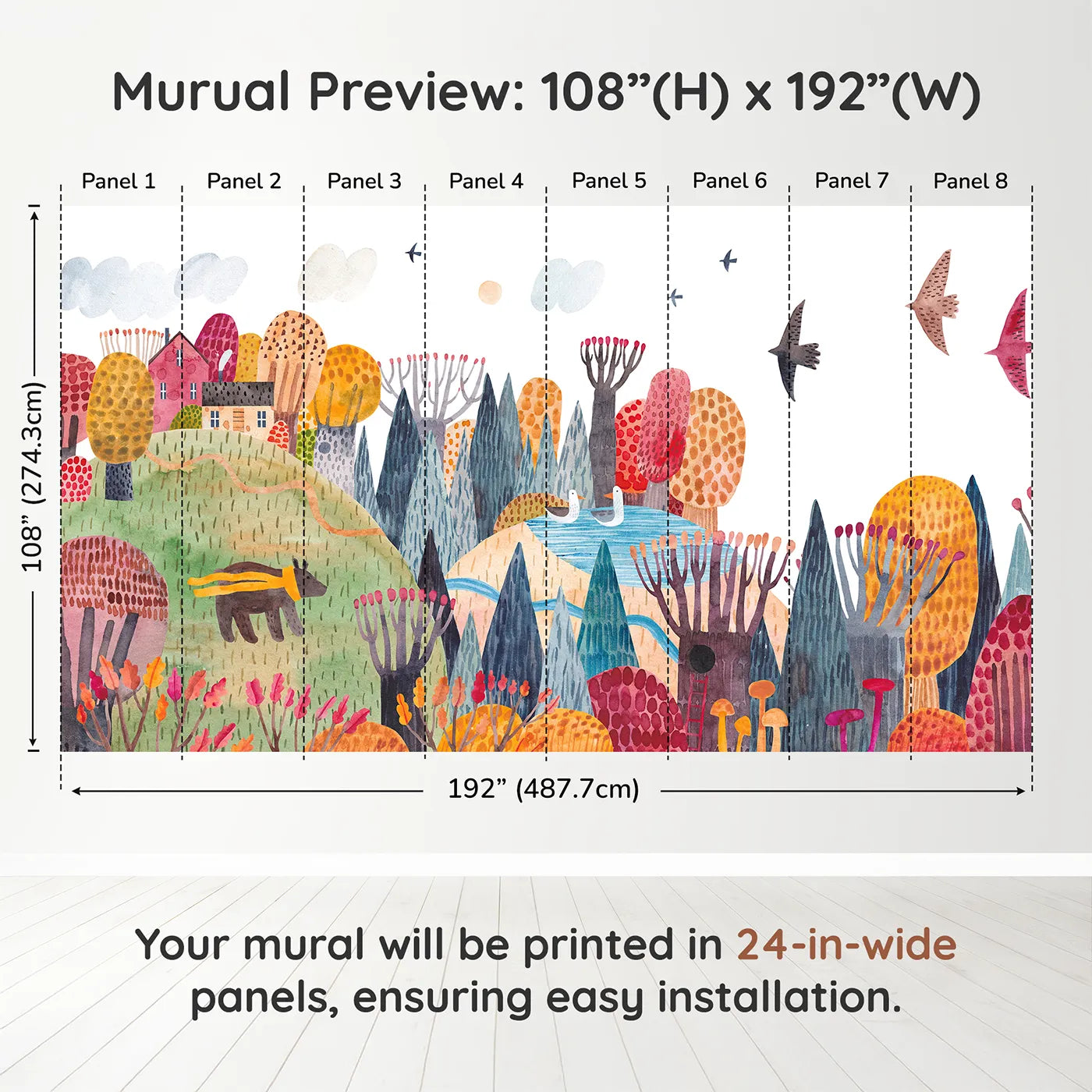 Murual Preview: 108”(H) x 192”(W)

Panel 1
Panel 2
Panel 3
Panel 4
Panel 5
Panel 6
Panel 7
Panel 8

108” (274.3cm)

192” (487.7cm)

Your mural will be printed in 24-in-wide panels, ensuring easy installation.